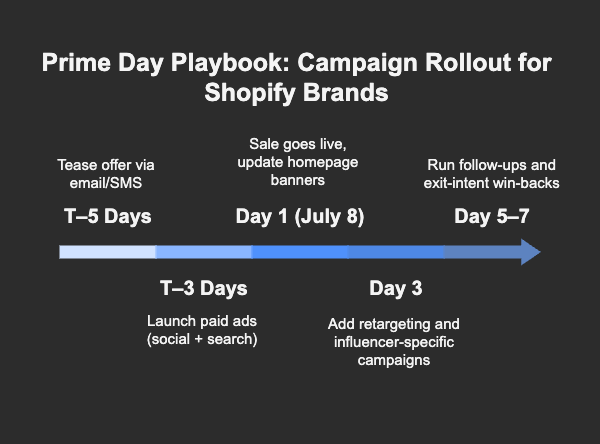 Prime Day Playbook: Campaign Rollout for Shopify Brands

Tease offer via email/SMS

T–5 Days

T–3 Days

Launch paid ads (social + search)

Sale goes live, update homepage banners

Day 1 (July 8)

Day 3

Add retargeting and influencer-specific campaigns

Run follow-ups and exit-intent win-backs

Day 5–7